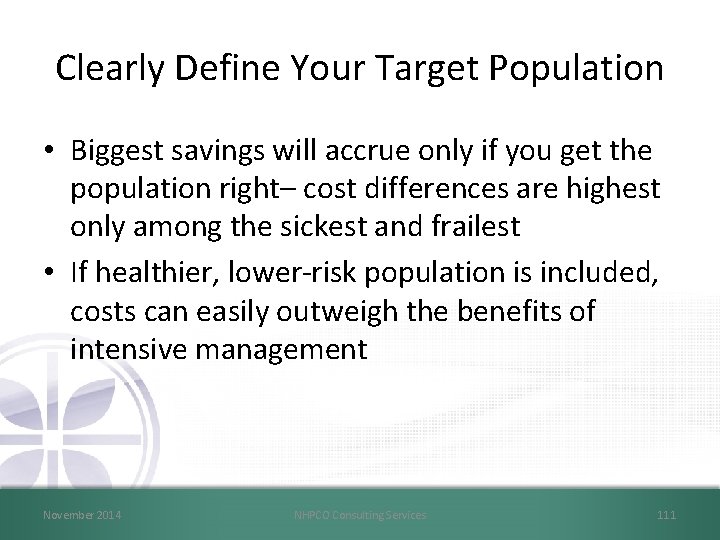 Clearly Define Your Target Population

• Biggest savings will accrue only if you get the population right– cost differences are highest only among the sickest and frailest

• If healthier, lower-risk population is included, costs can easily outweigh the benefits of intensive management

November 2014

NHPCO Consulting Services

111